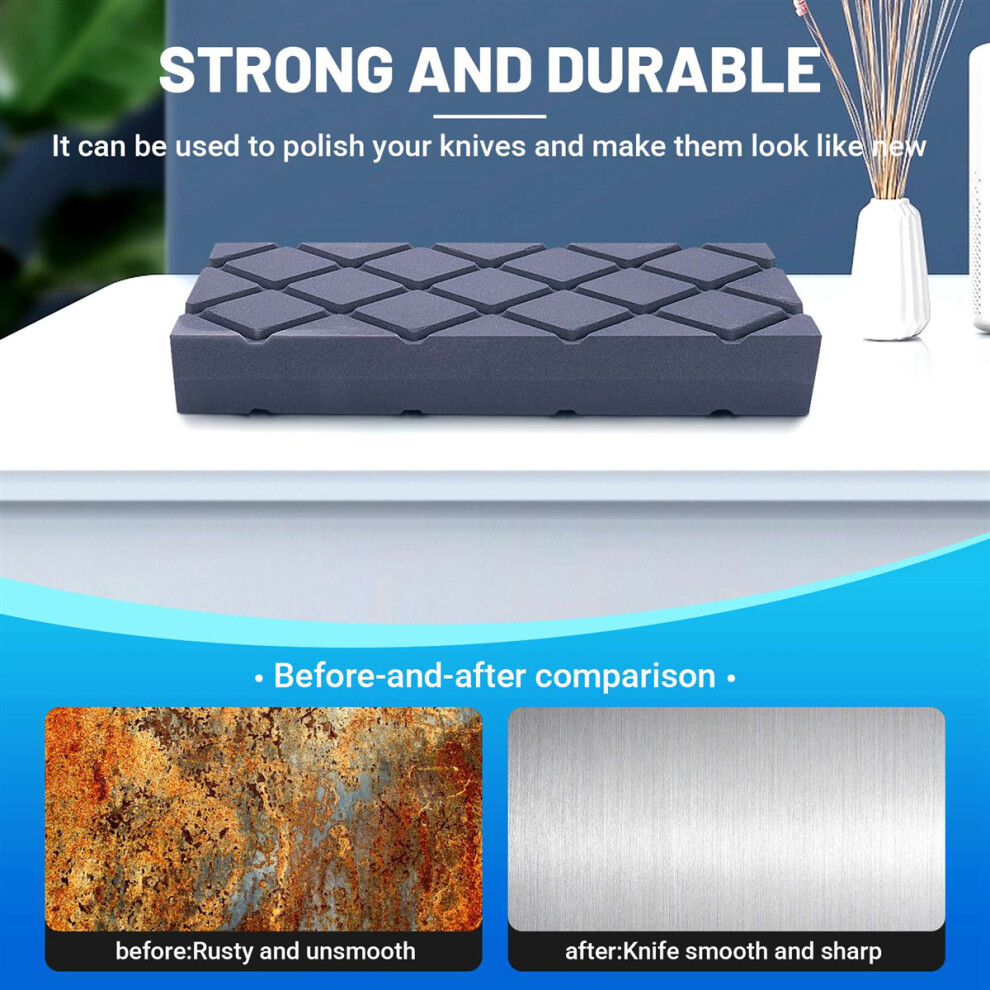 STRONG AND DURABLE

It can be used to polish your knives and make them look like new

• Before-and-after comparison •

before:Rusty and unsmooth

after:Knife smooth and sharp